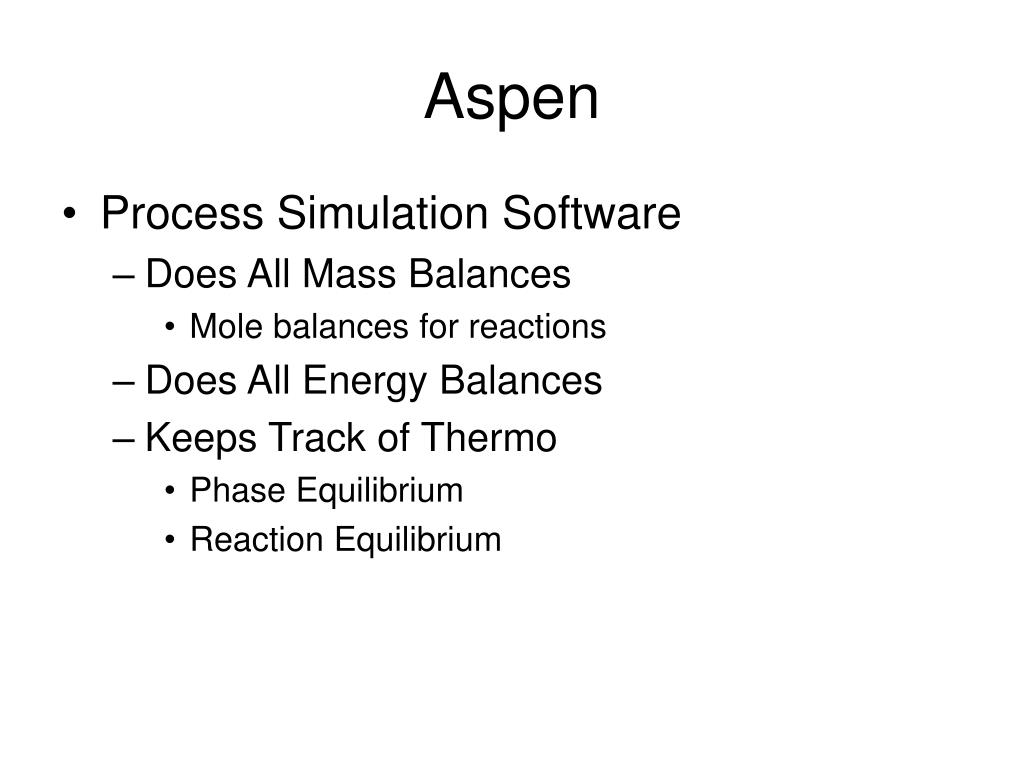 Aspen

• Process Simulation Software
– Does All Mass Balances
• Mole balances for reactions
– Does All Energy Balances
– Keeps Track of Thermo
• Phase Equilibrium
• Reaction Equilibrium